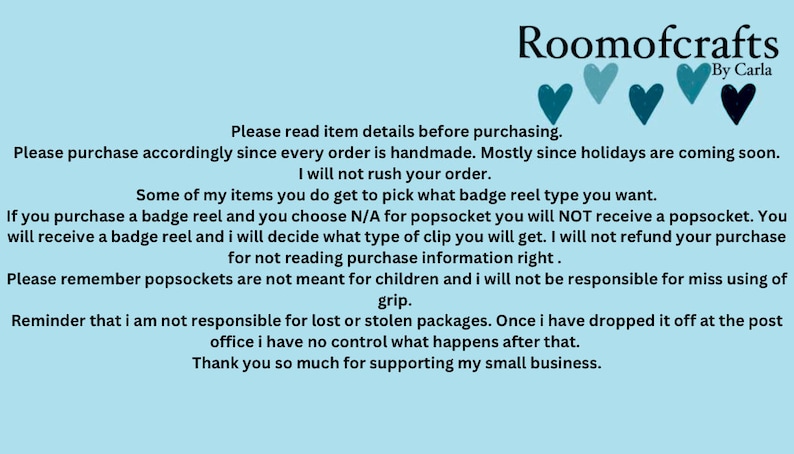 Roomofcrafts
By Carla

Please read item details before purchasing.
Please purchase accordingly since every order is handmade. Mostly since holidays are coming soon.
I will not rush your order.
Some of my items you do get to pick what badge reel type you want.
If you purchase a badge reel and you choose N/A for popsocket you will NOT receive a popsocket. You will receive a badge reel and i will decide what type of clip you will get. I will not refund your purchase for not reading purchase information right .
Please remember popsockets are not meant for children and i will not be responsible for miss using of grip.
Reminder that i am not responsible for lost or stolen packages. Once i have dropped it off at the post office i have no control what happens after that.
Thank you so much for supporting my small business.